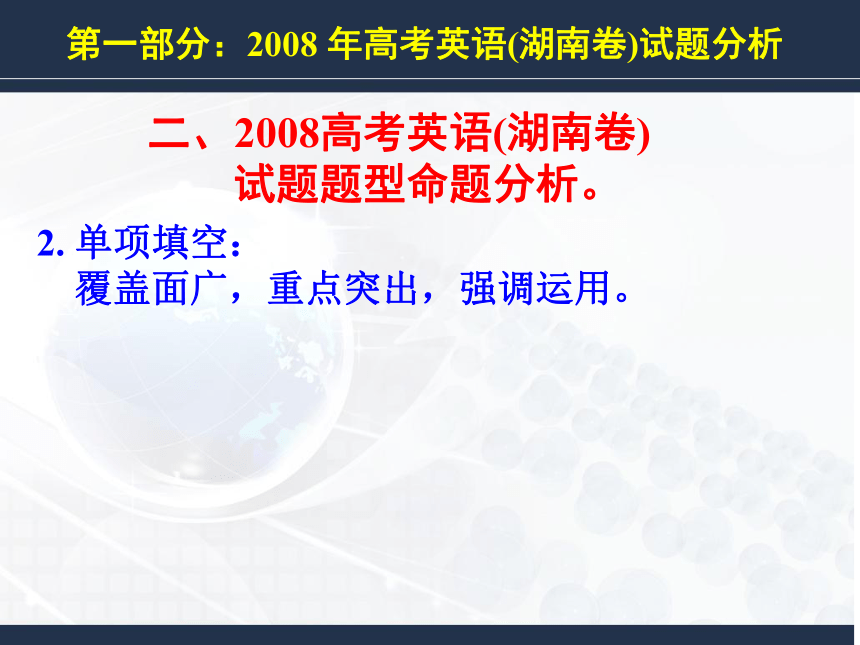 第一部分：2008 年高考英语(湖南卷)试题分析

二、2008高考英语(湖南卷)试题题型命题分析。

2. 单项填空：
覆盖面广，重点突出，强调运用。